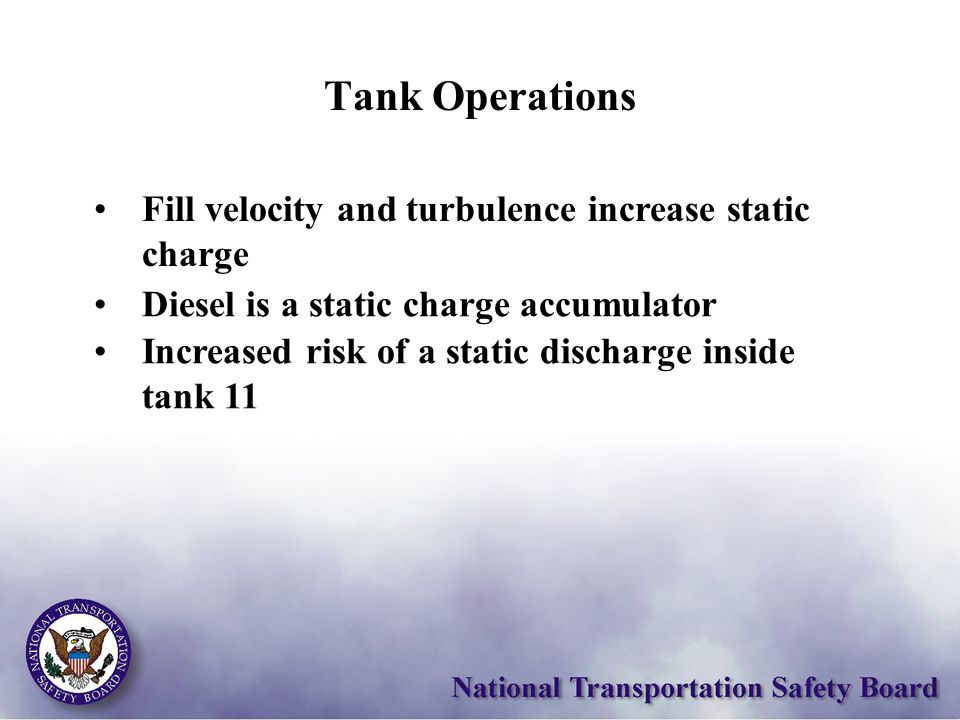 Tank Operations

• Fill velocity and turbulence increase static charge
• Diesel is a static charge accumulator
• Increased risk of a static discharge inside tank 11

NATIONAL TRANSPORTATION SAFETY BOARD

National Transportation Safety Board